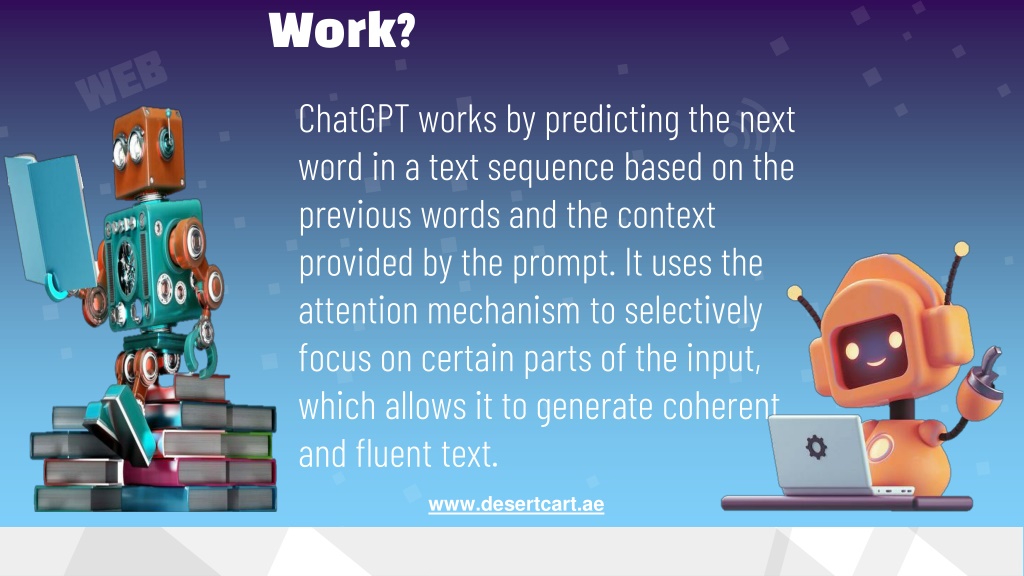 Work?

WEB

ChatGPT works by predicting the next word in a text sequence based on the previous words and the context provided by the prompt. It uses the attention mechanism to selectively focus on certain parts of the input, which allows it to generate coherent and fluent text.

www.desertcart.ae